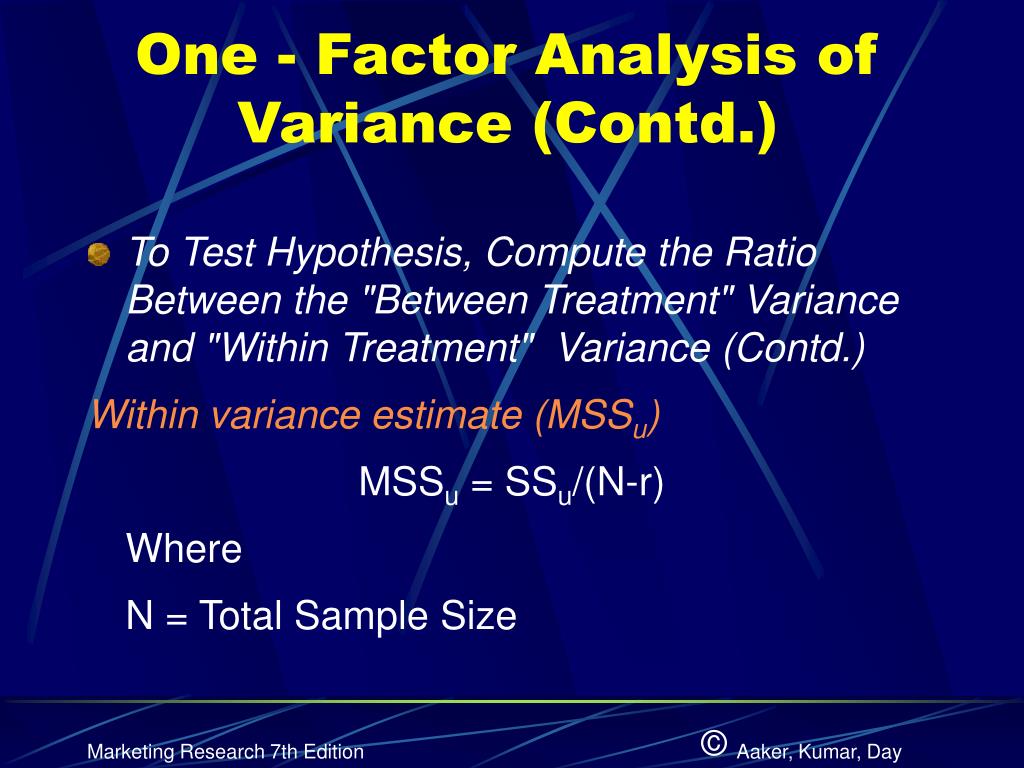 One - Factor Analysis of Variance (Contd.)

To Test Hypothesis, Compute the Ratio Between the "Between Treatment" Variance and "Within Treatment" Variance (Contd.)

Within variance estimate ($MSS_u$)

$MSS_u = SS_u/(N-r)$

Where

N = Total Sample Size

Marketing Research 7th Edition

© Aaker, Kumar, Day